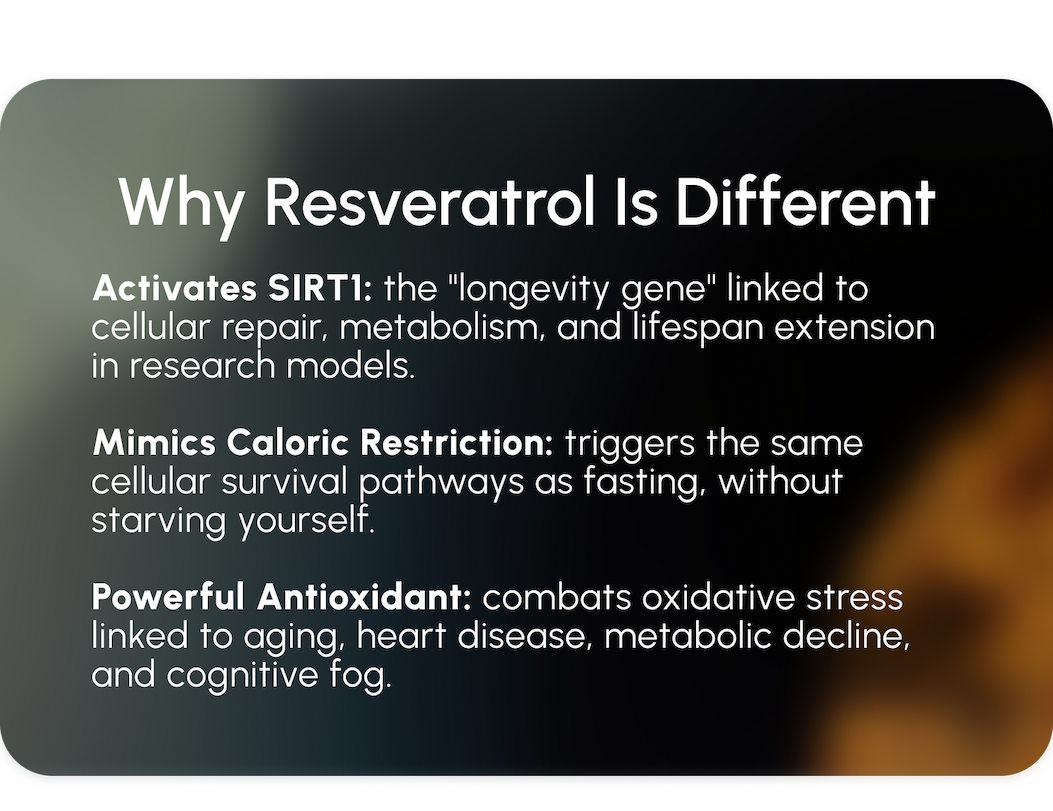 Why Resveratrol Is Different

Activates SIRT1: the "longevity gene" linked to cellular repair, metabolism, and lifespan extension in research models.

Mimics Caloric Restriction: triggers the same cellular survival pathways as fasting, without starving yourself.

Powerful Antioxidant: combats oxidative stress linked to aging, heart disease, metabolic decline, and cognitive fog.